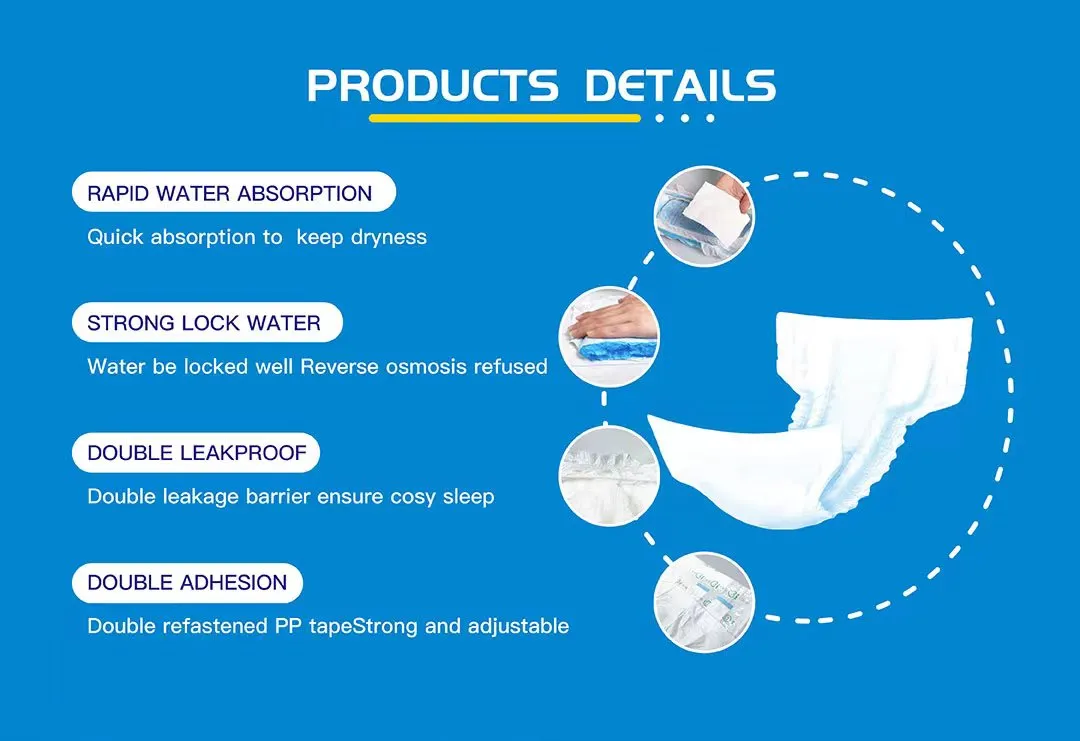 PRODUCTS DETAILS

RAPID WATER ABSORPTION

Quick absorption to keep dryness

STRONG LOCK WATER

Water be locked well Reverse osmosis refused

DOUBLE LEAKPROOF

Double leakage barrier ensure cosy sleep

DOUBLE ADHESION

Double refastened PP tapeStrong and adjustable